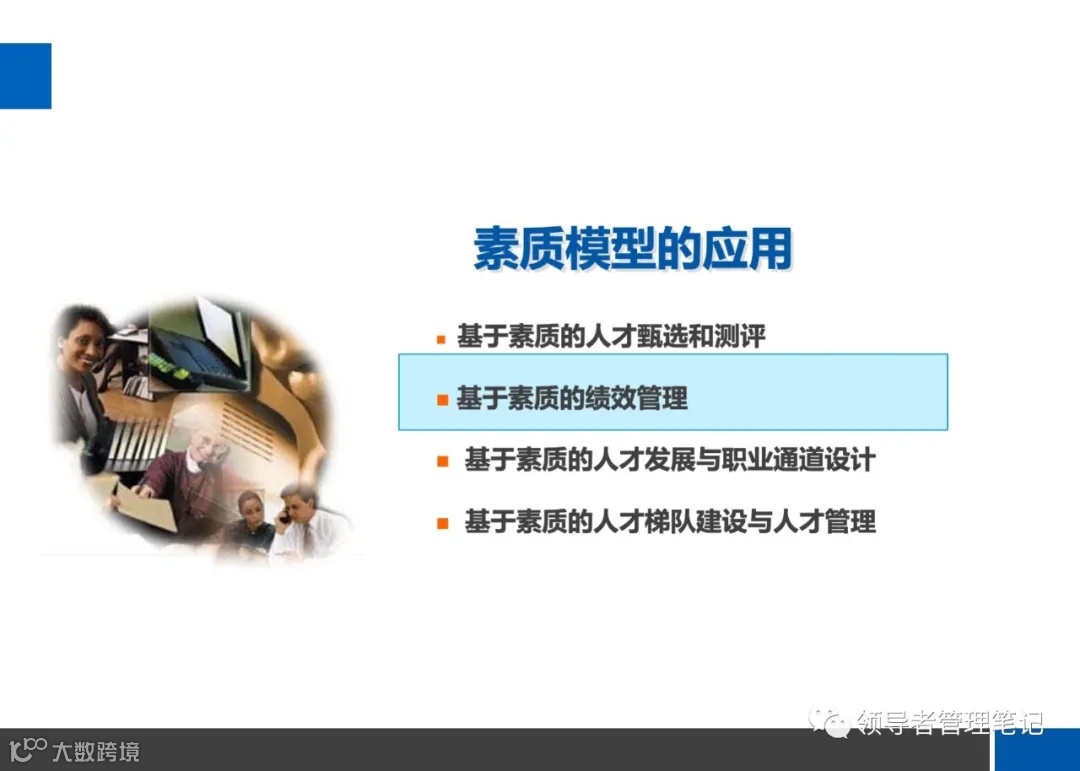 素质模型的应用

基于素质的人才甄选和测评

基于素质的绩效管理

基于素质的人才发展与职业通道设计

基于素质的人才梯队建设与人才管理

领导者管理笔记

大数跨境